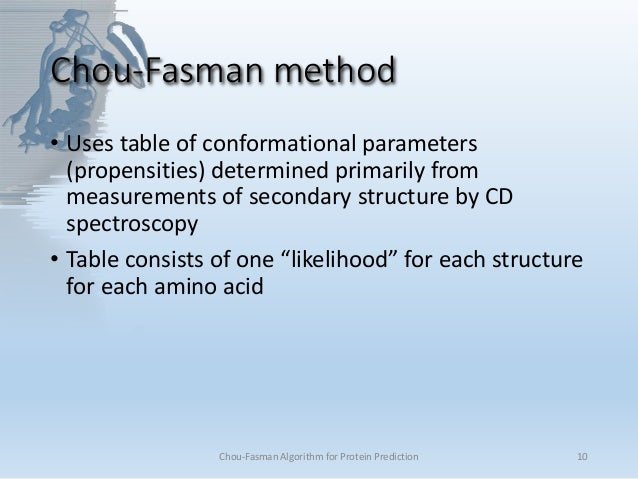 Chou-Fasman method

• Uses table of conformational parameters (propensities) determined primarily from measurements of secondary structure by CD spectroscopy

• Table consists of one “likelihood” for each structure for each amino acid

Chou-Fasman Algorithm for Protein Prediction

10